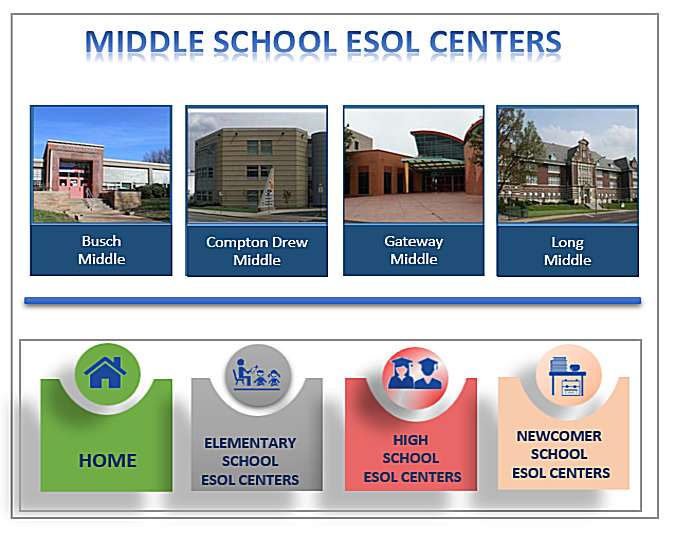 MIDDLE SCHOOL ESOL CENTERS

Busch Middle

Compton Drew Middle

Gateway Middle

Long Middle

HOME

ELEMENTARY SCHOOL ESOL CENTERS

HIGH SCHOOL ESOL CENTERS

NEWCOMER SCHOOL ESOL CENTERS